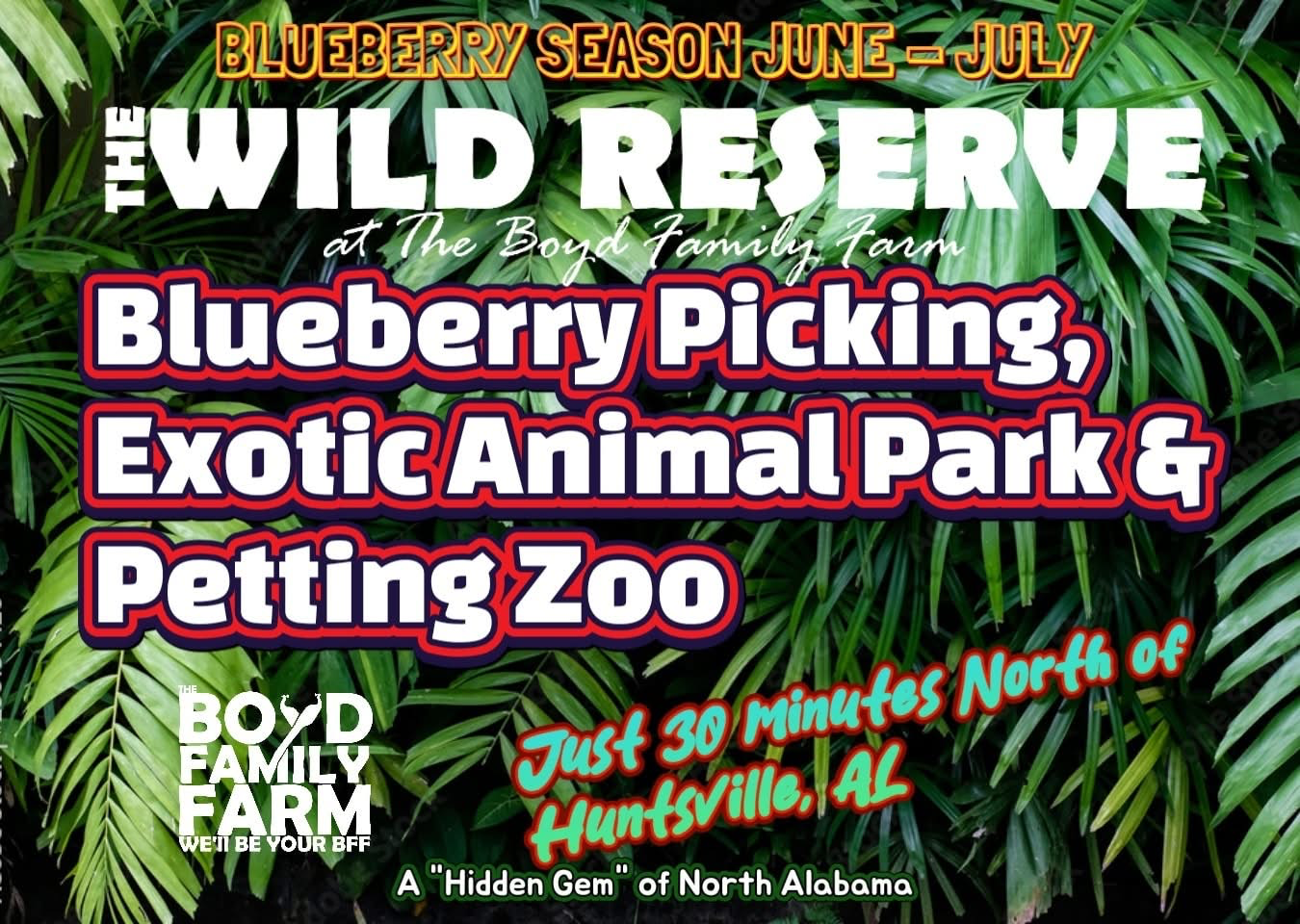 BLUEBERRY SEASON JUNE – JULY

THE WILD RESERVE

at The Boyd Family Farm

Blueberry Picking, Exotic Animal Park & Petting Zoo

THE BOYD FAMILY FARM WE'll BE YOUR BFF

Just 30 minutes North of Huntsville, AL

A "Hidden Gem" of North Alabama